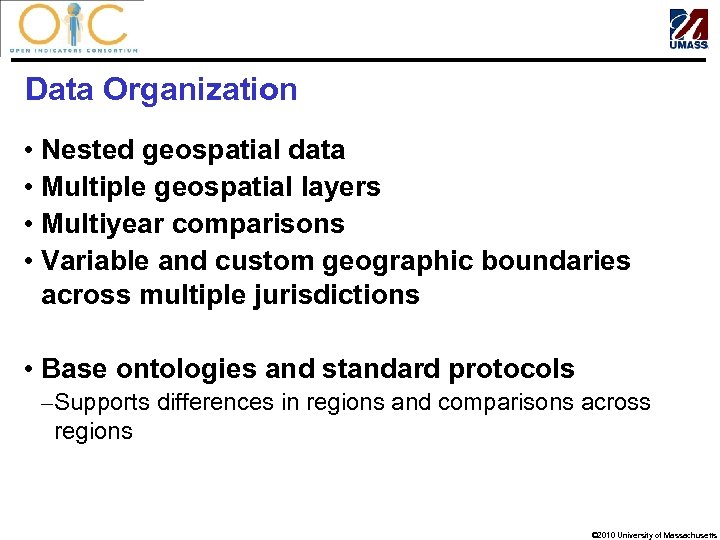 OIC
OPEN INDICATORS CONSORTIUM

UMASS

Data Organization

• Nested geospatial data
• Multiple geospatial layers
• Multiyear comparisons
• Variable and custom geographic boundaries across multiple jurisdictions

• Base ontologies and standard protocols
–Supports differences in regions and comparisons across regions

©2010 University of Massachusetts